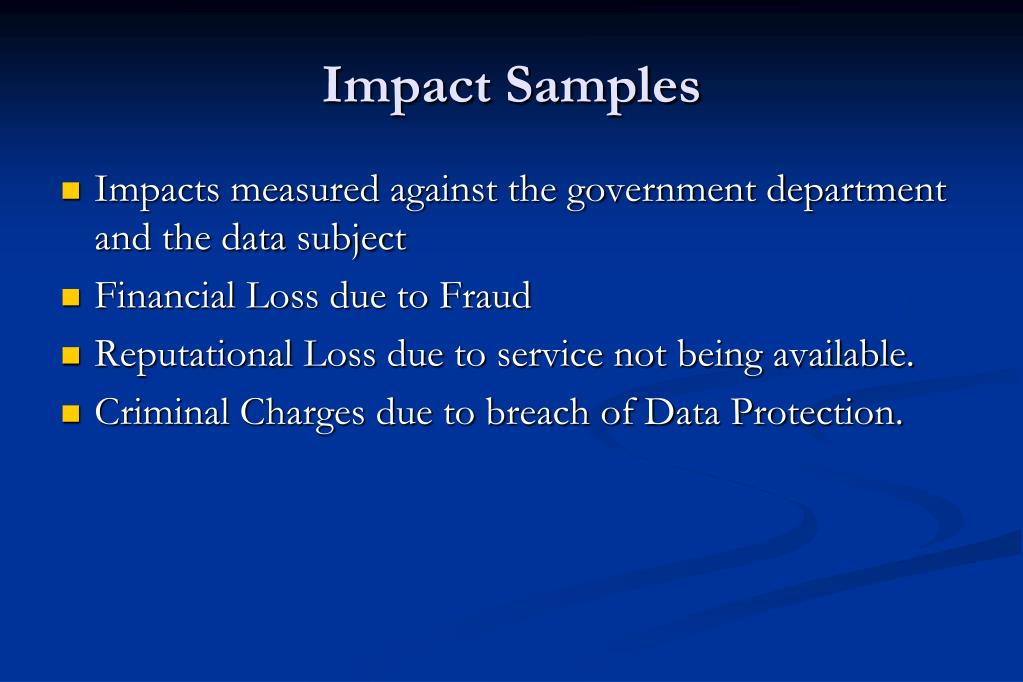 Impact Samples

Impacts measured against the government department and the data subject

Financial Loss due to Fraud

Reputational Loss due to service not being available.

Criminal Charges due to breach of Data Protection.